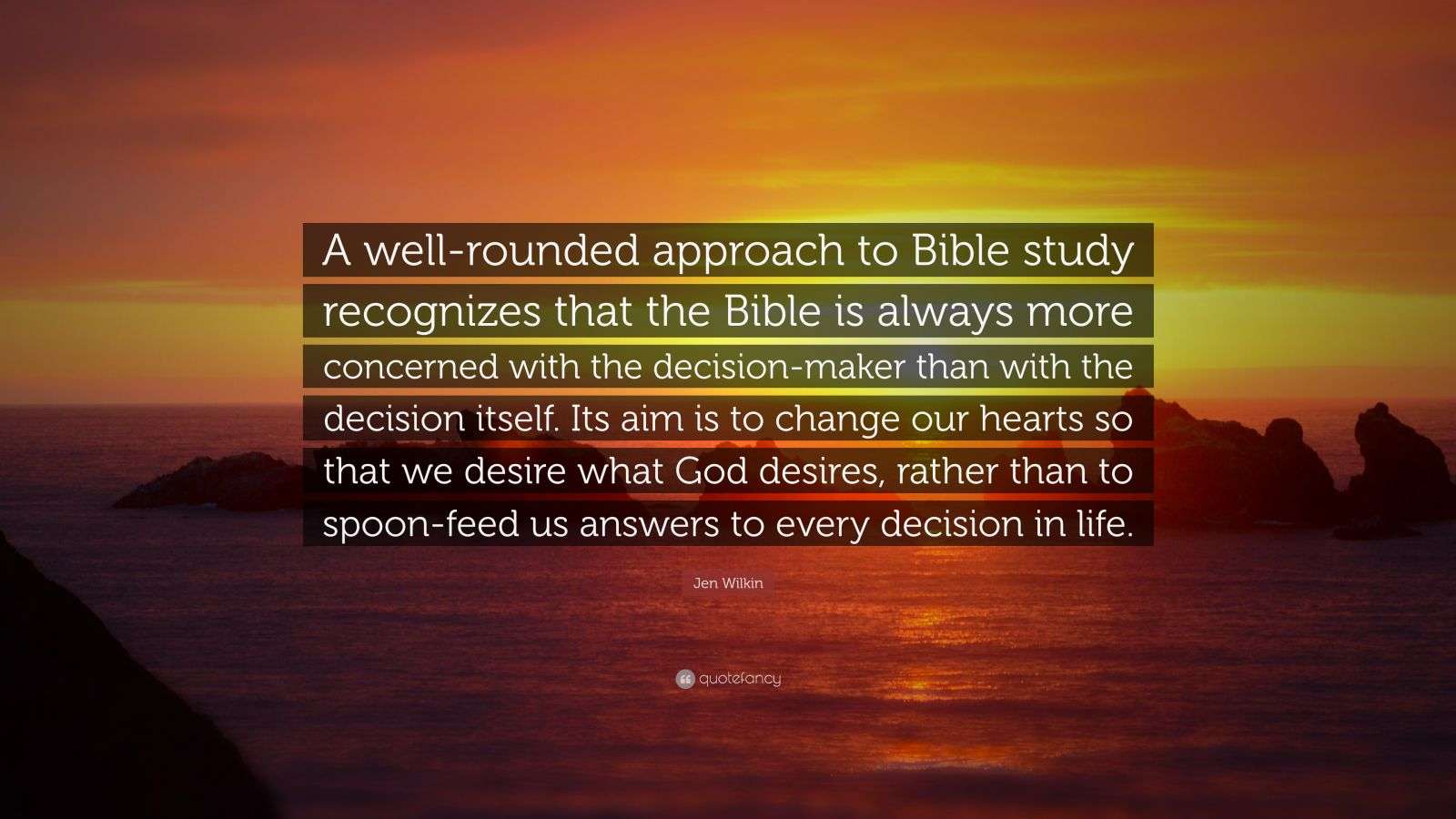 A well-rounded approach to Bible study recognizes that the Bible is always more concerned with the decision-maker than with the decision itself. Its aim is to change our hearts so that we desire what God desires, rather than to spoon-feed us answers to every decision in life.

Jen Wilkin

quotefancy